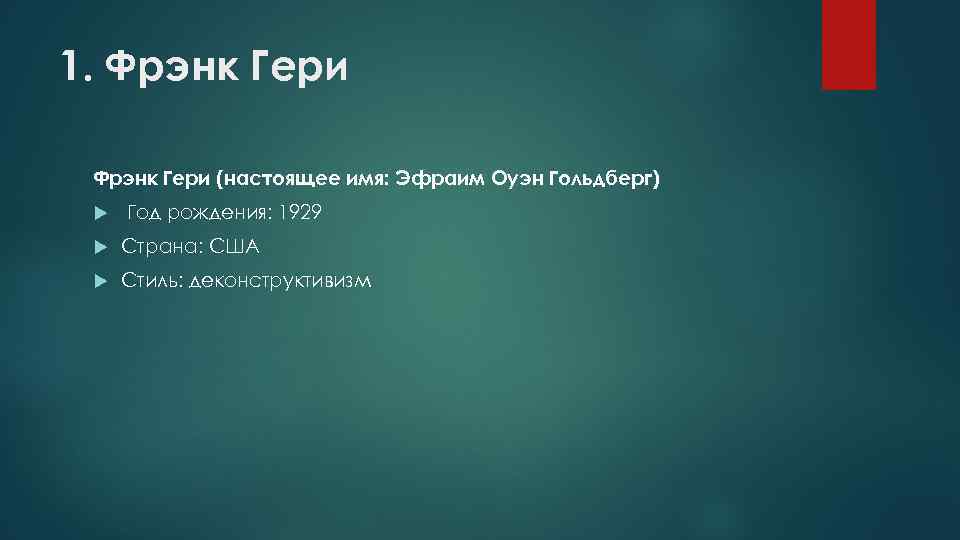 1. Фрэнк Гери

Фрэнк Гери (настоящее имя: Эфраим Оуэн Гольдберг)

Год рождения: 1929

Страна: США

Стиль: деконструктивизм